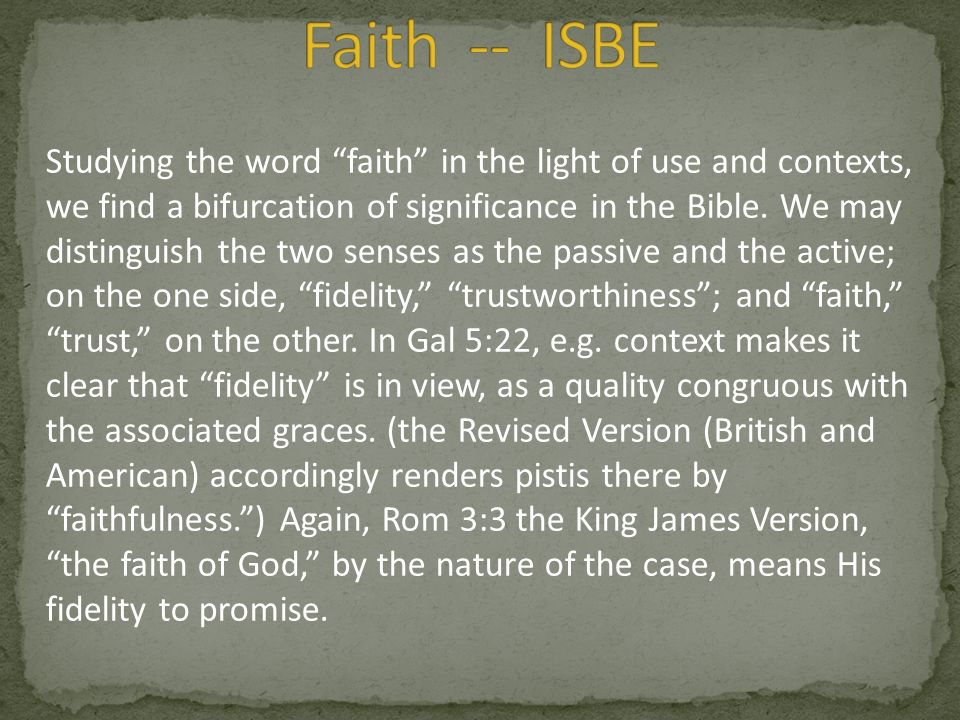 Faith -- ISBE

Studying the word “faith” in the light of use and contexts, we find a bifurcation of significance in the Bible. We may distinguish the two senses as the passive and the active; on the one side, “fidelity,” “trustworthiness”; and “faith,” “trust,” on the other. In Gal 5:22, e.g. context makes it clear that “fidelity” is in view, as a quality congruous with the associated graces. (the Revised Version (British and American) accordingly renders pistis there by “faithfulness.”) Again, Rom 3:3 the King James Version, “the faith of God,” by the nature of the case, means His fidelity to promise.